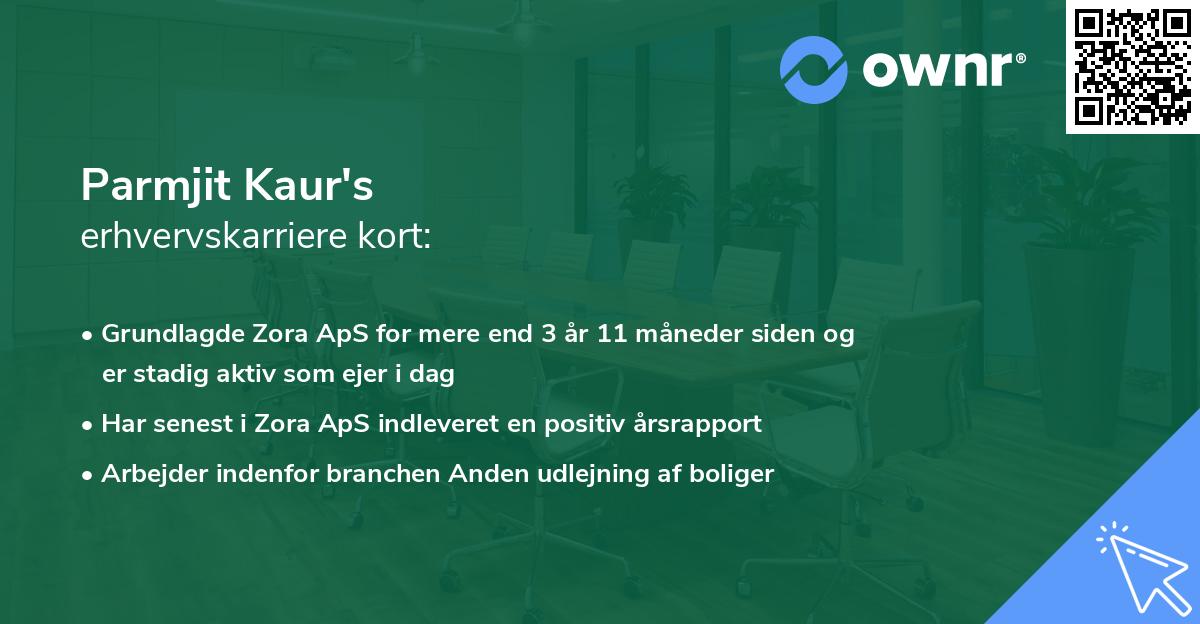 ownr®

Parmjit Kaur's
erhvervskarriere kort:

• Grundlagde Zora ApS for mere end 3 år 11 måneder siden og er stadig aktiv som ejer i dag
• Har senest i Zora ApS indleveret en positiv årsrapport
• Arbejder indenfor branchen Anden udlejning af boliger